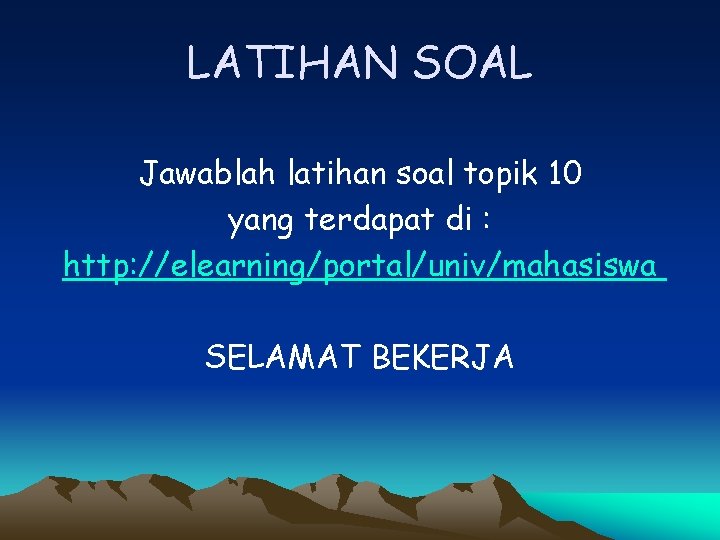 LATIHAN SOAL

Jawablah latihan soal topik 10 yang terdapat di : http://elearning/portal/univ/mahasiswa

SELAMAT BEKERJA